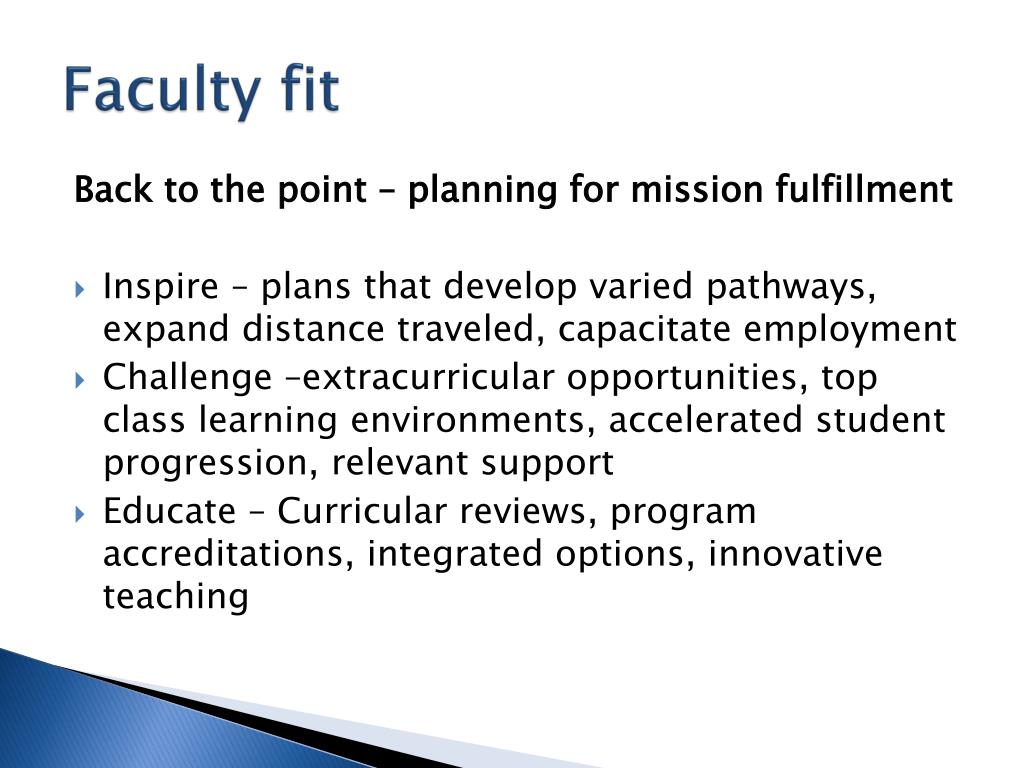 Faculty fit

Back to the point – planning for mission fulfillment

Inspire – plans that develop varied pathways, expand distance traveled, capacitate employment
Challenge –extracurricular opportunities, top class learning environments, accelerated student progression, relevant support
Educate – Curricular reviews, program accreditations, integrated options, innovative teaching